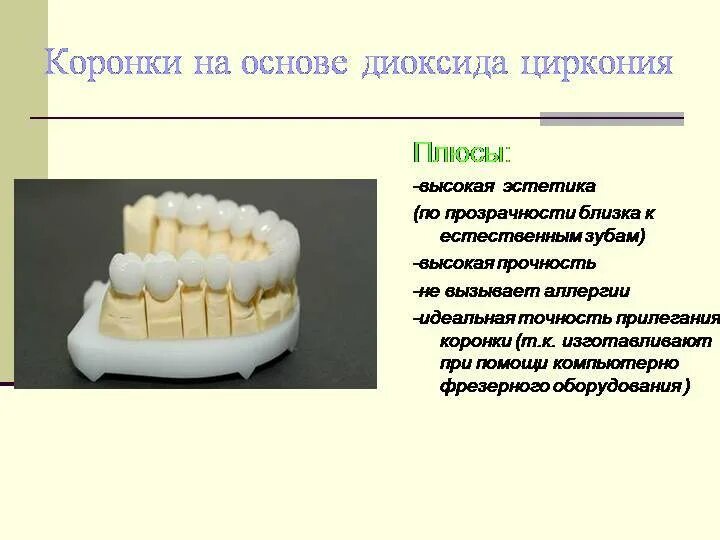 Коронки на основе диоксида циркония

Плюсы:

-высокая эстетика

(по прозрачности близка к естественным зубам)

-высокая прочность

-не вызывает аллергии

-идеальная точность прилегания коронки (т.к. изготавливают при помощи компьютерно фрезерного оборудования)